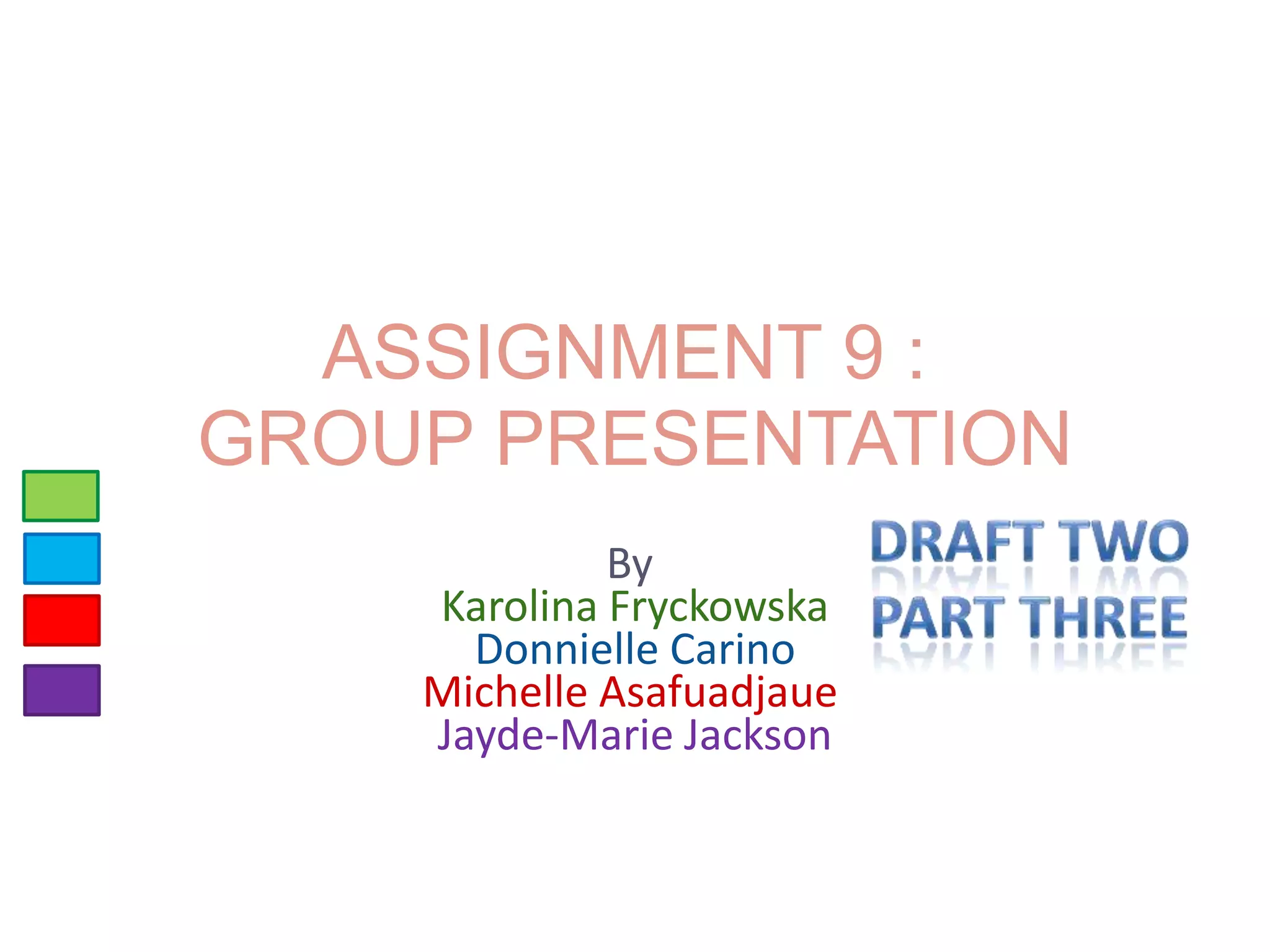 ASSIGNMENT 9 : GROUP PRESENTATION

By
Karolina Fryckowska
Donnielle Carino
Michelle Asafuadjaue
Jayde-Marie Jackson

DRAFT TWO
PART THREE